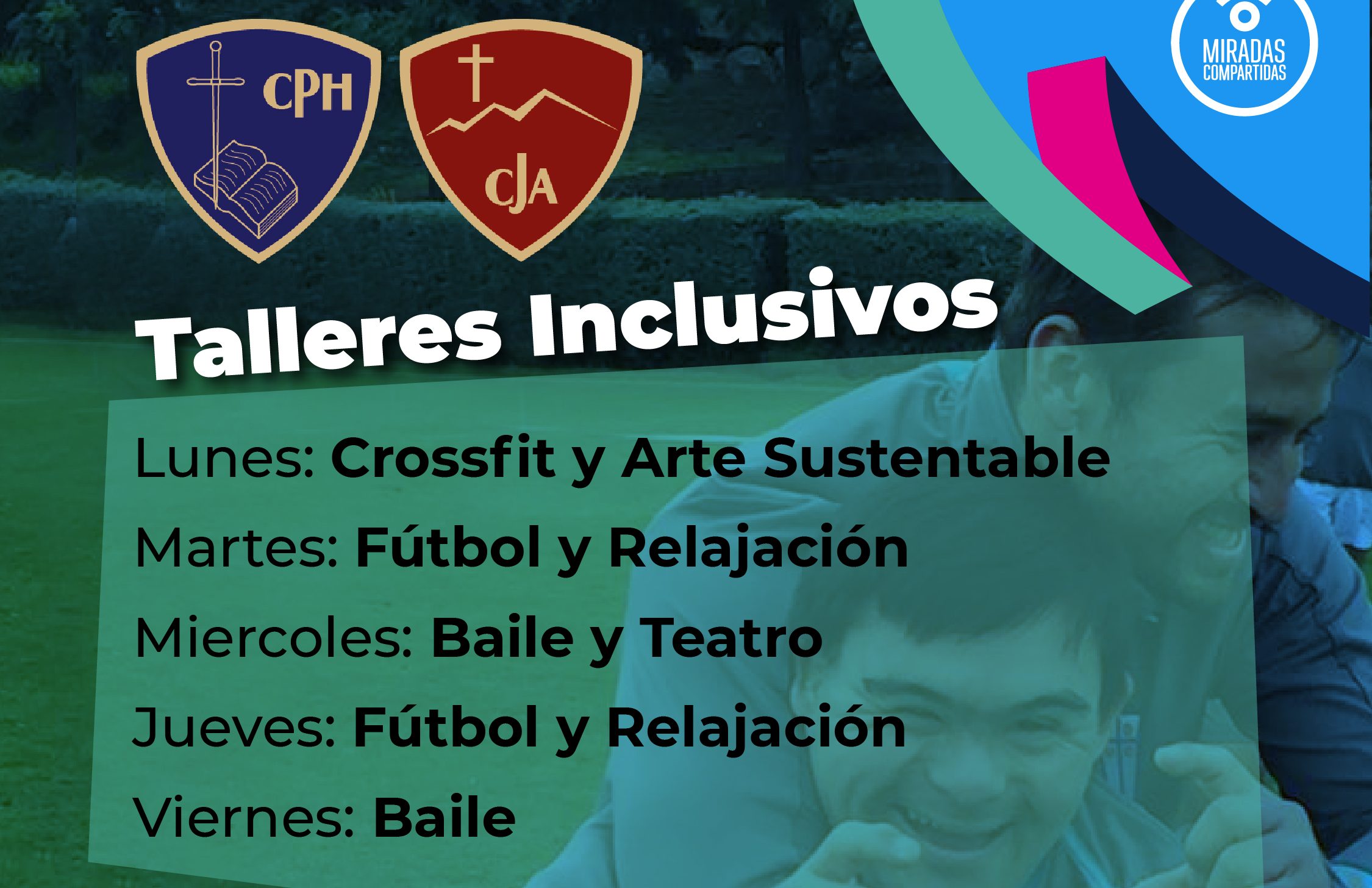 CPH

CJA

MIRADAS COMPARTIDAS

Talleres Inclusivos

Lunes: Crossfit y Arte Sustentable

Martes: Fútbol y Relajación

Miercoles: Baile y Teatro

Jueves: Fútbol y Relajación

Viernes: Baile